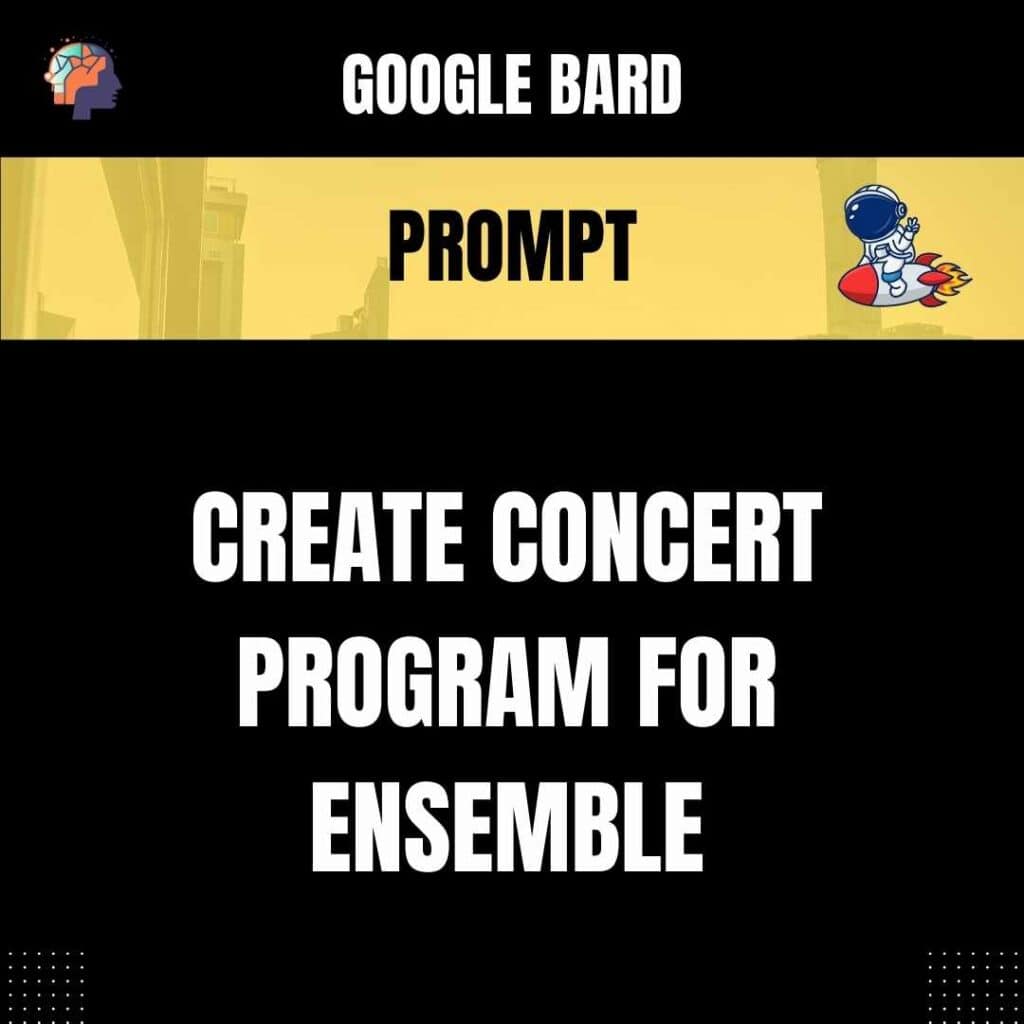 GOOGLE BARD

PROMPT

CREATE CONCERT PROGRAM FOR ENSEMBLE